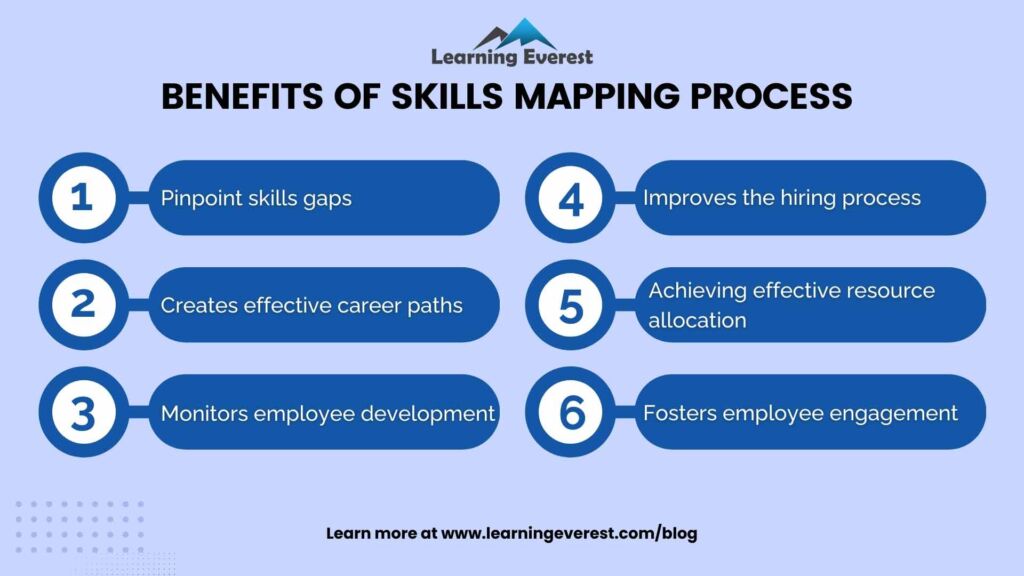 Learning Everest

BENEFITS OF SKILLS MAPPING PROCESS

1 Pinpoint skills gaps

2 Creates effective career paths

3 Monitors employee development

4 Improves the hiring process

5 Achieving effective resource allocation

6 Fosters employee engagement

Learn more at www.learningeverest.com/blog